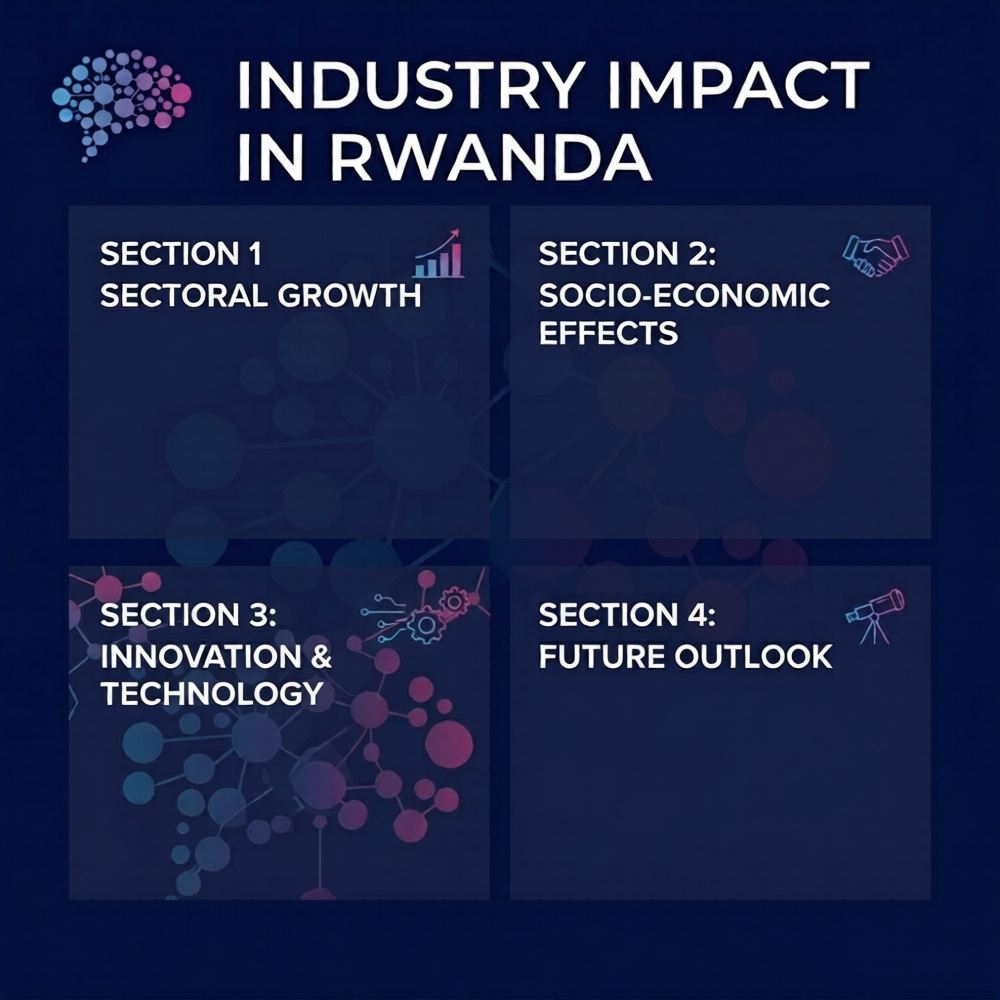 INDUSTRY IMPACT IN RWANDA

SECTION 1
SECTORAL GROWTH

SECTION 2:
SOCIO-ECONOMIC EFFECTS

SECTION 3:
INNOVATION & TECHNOLOGY

SECTION 4:
FUTURE OUTLOOK